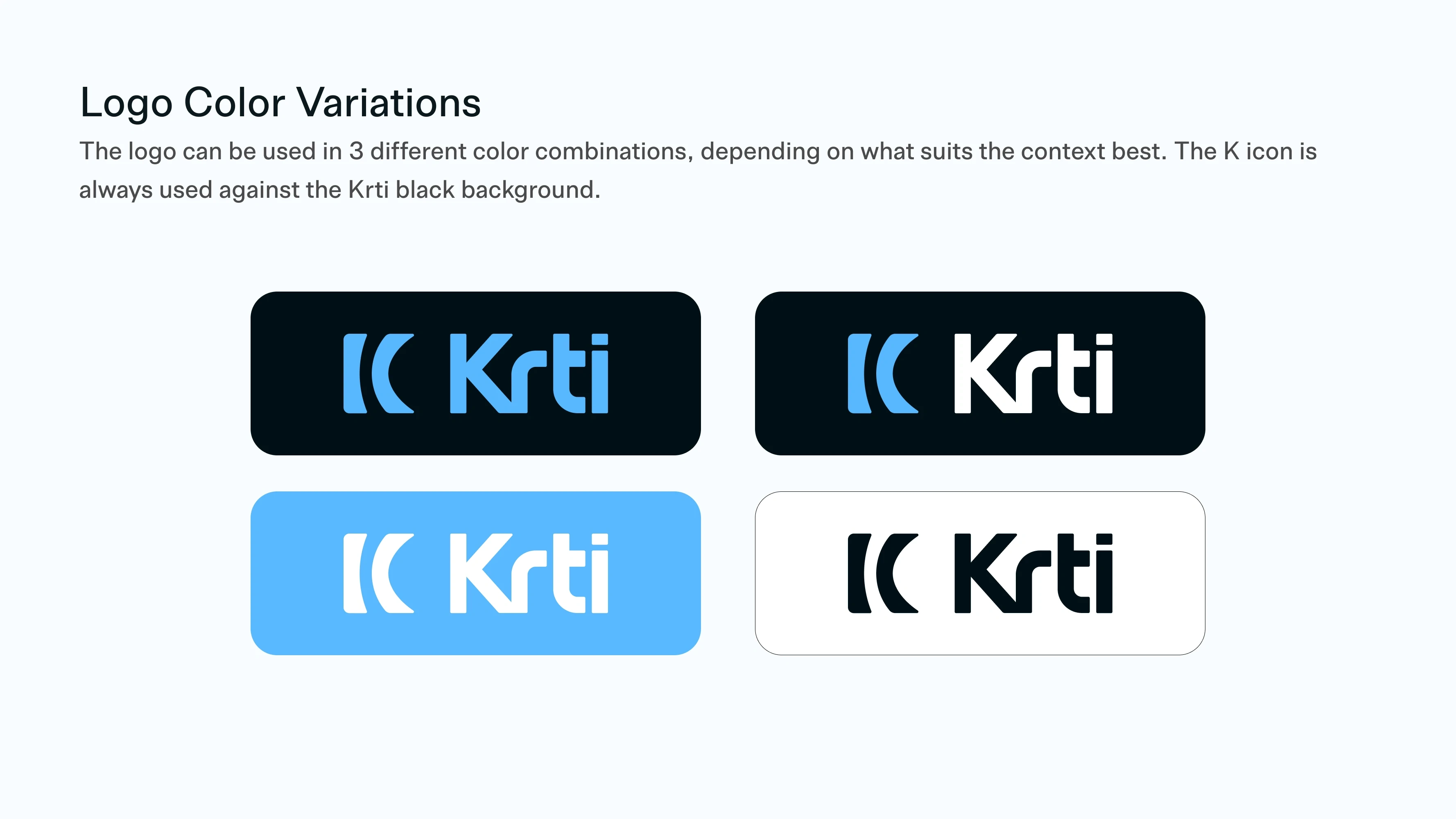 Logo Color Variations

The logo can be used in 3 different color combinations, depending on what suits the context best. The K icon is always used against the Krti black background.

Krti

Krti

Krti

Krti